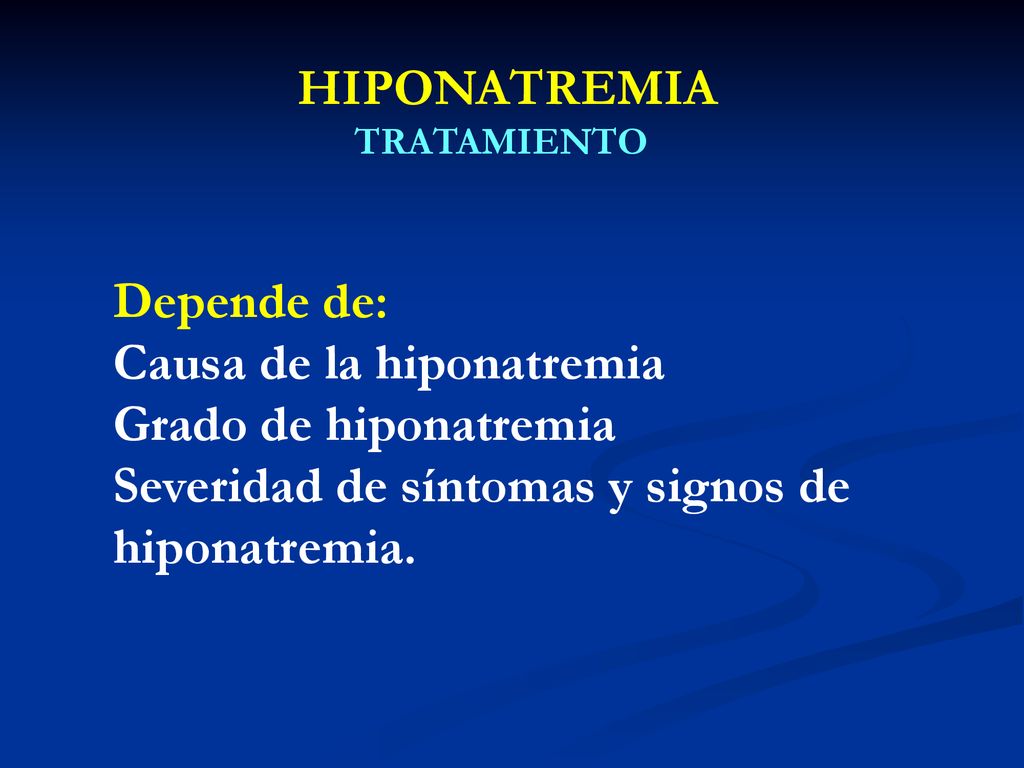 HIPONATREMIA
TRATAMIENTO

Depende de:
Causa de la hiponatremia
Grado de hiponatremia
Severidad de síntomas y signos de hiponatremia.